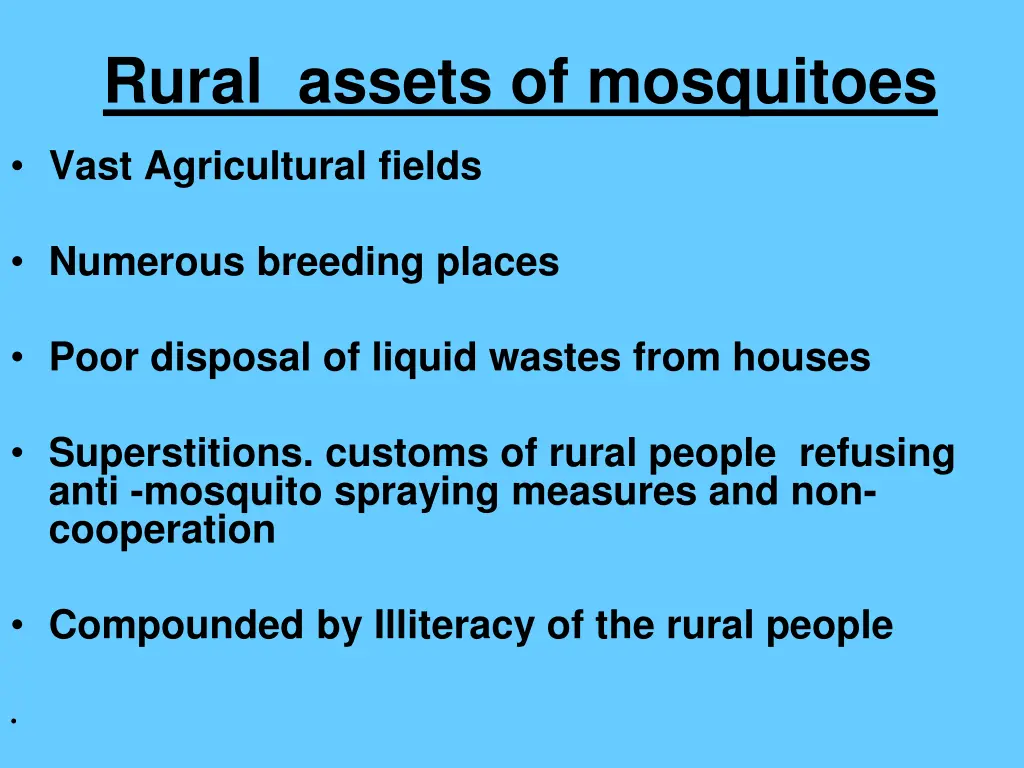 Rural assets of mosquitoes

• Vast Agricultural fields

• Numerous breeding places

• Poor disposal of liquid wastes from houses

• Superstitions. customs of rural people refusing anti -mosquito spraying measures and non-cooperation

• Compounded by Illiteracy of the rural people

•